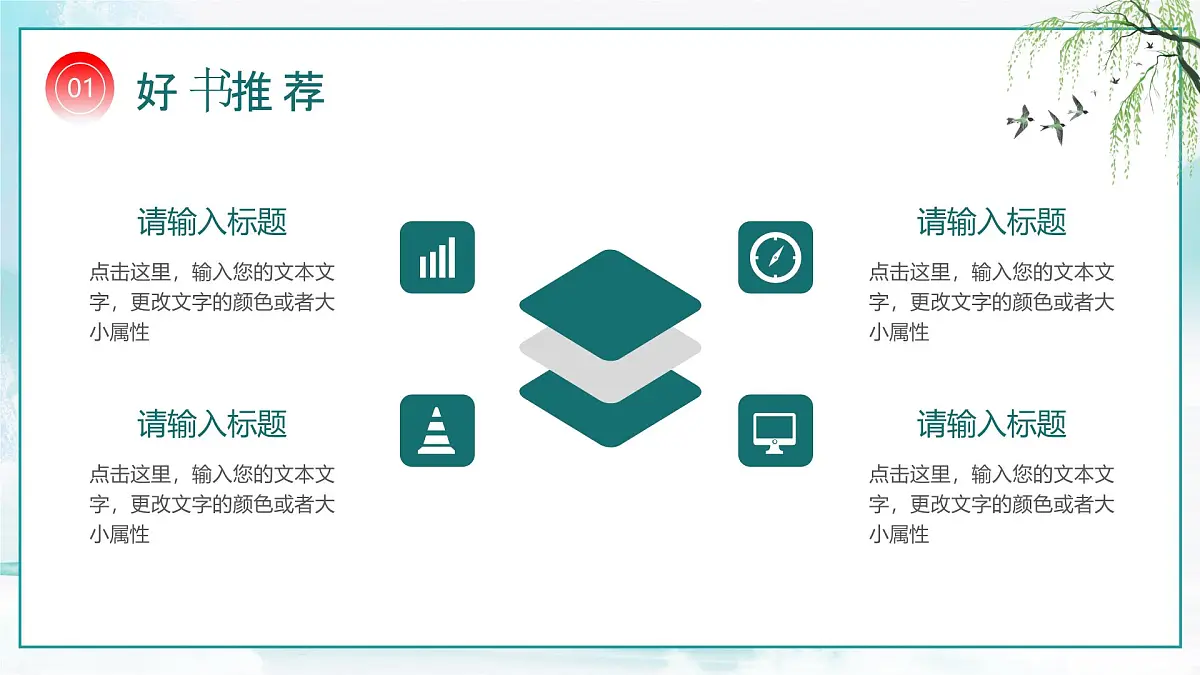 01

好书推荐

请输入标题

点击这里，输入您的文本文字，更改文字的颜色或者大小属性

请输入标题

点击这里，输入您的文本文字，更改文字的颜色或者大小属性

请输入标题

点击这里，输入您的文本文字，更改文字的颜色或者大小属性

请输入标题

点击这里，输入您的文本文字，更改文字的颜色或者大小属性